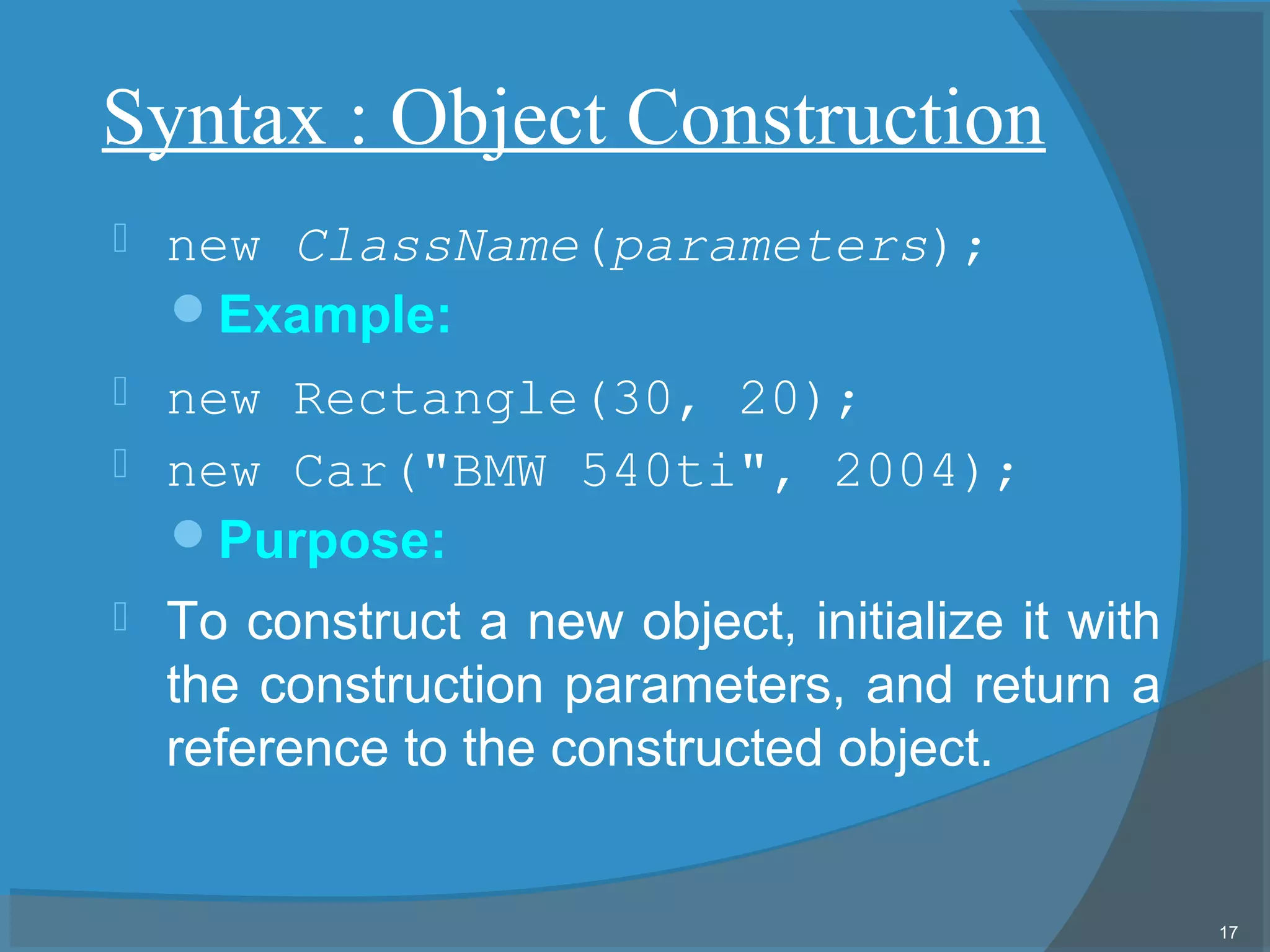 Syntax : Object Construction

new ClassName(parameters);

Example:

new Rectangle(30, 20);

new Car("BMW 540ti", 2004);

Purpose:

To construct a new object, initialize it with the construction parameters, and return a reference to the constructed object.

17